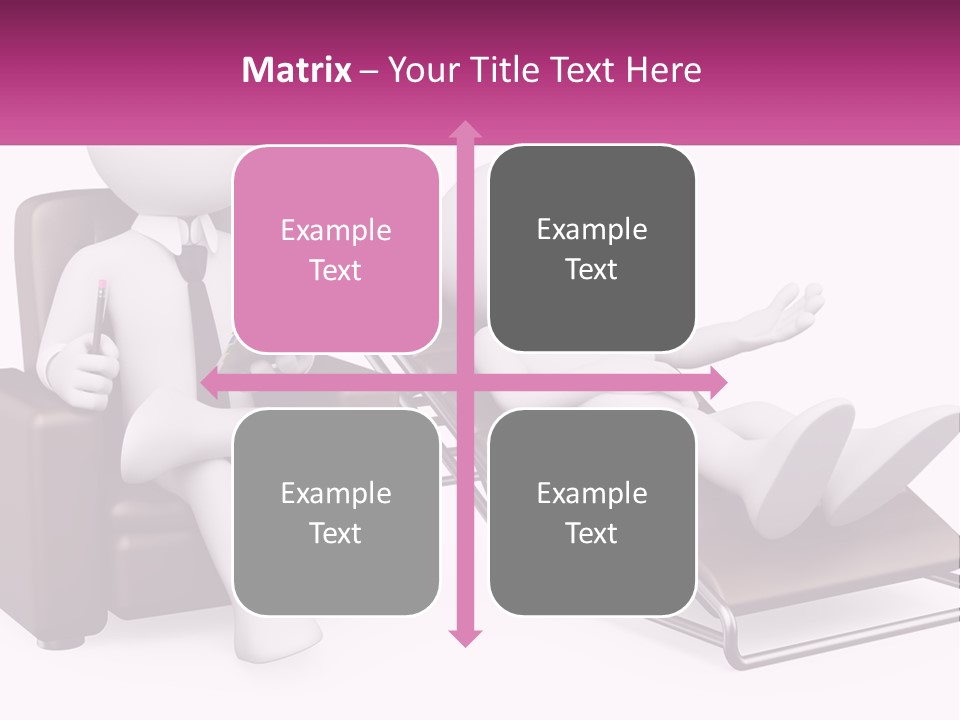 Matrix – Your Title Text Here

Example Text

Example Text

Example Text

Example Text